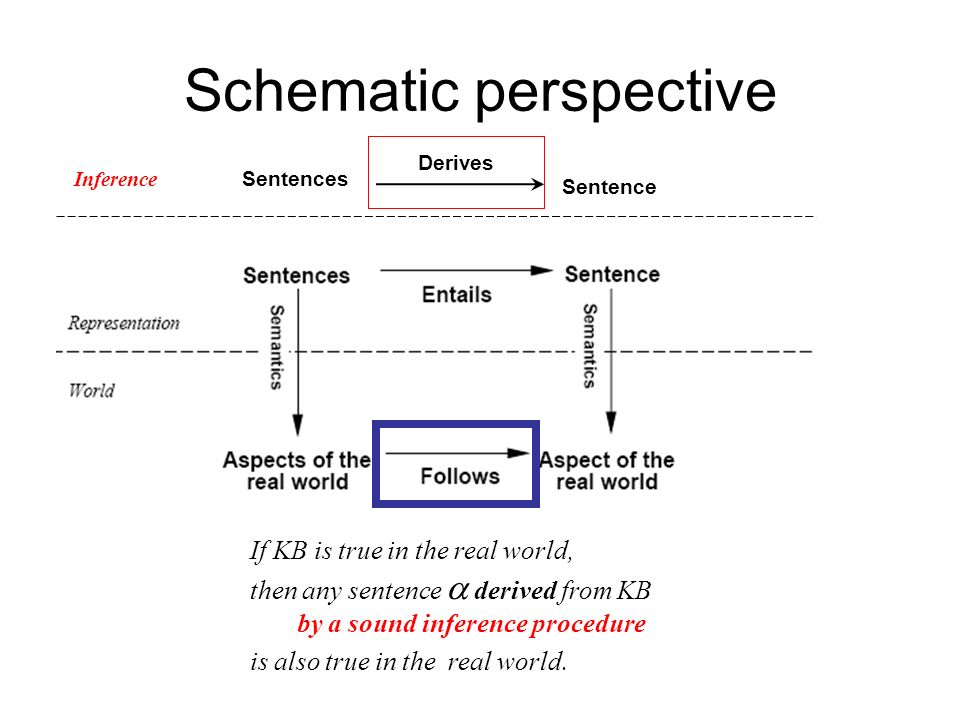 Schematic perspective

Inference

Sentences

Derives

Sentence

Sentences

Entails

Sentence

Representation

Semantics

Semantics

World

Aspects of the real world

Follows

Aspect of the real world

If KB is true in the real world,

then any sentence $\alpha$ derived from KB

by a sound inference procedure

is also true in the real world.